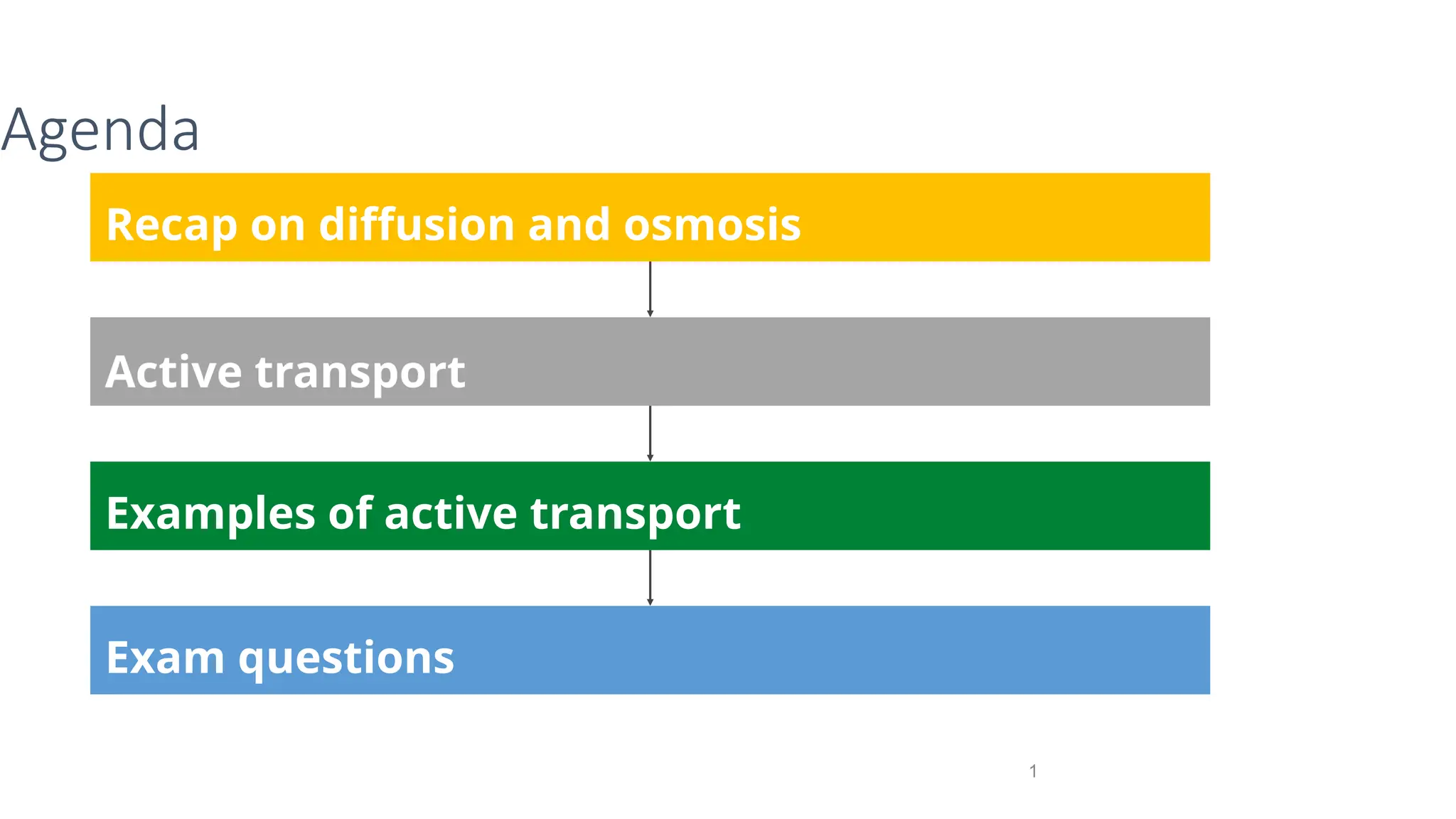 Agenda

Recap on diffusion and osmosis

Active transport

Examples of active transport

Exam questions

1